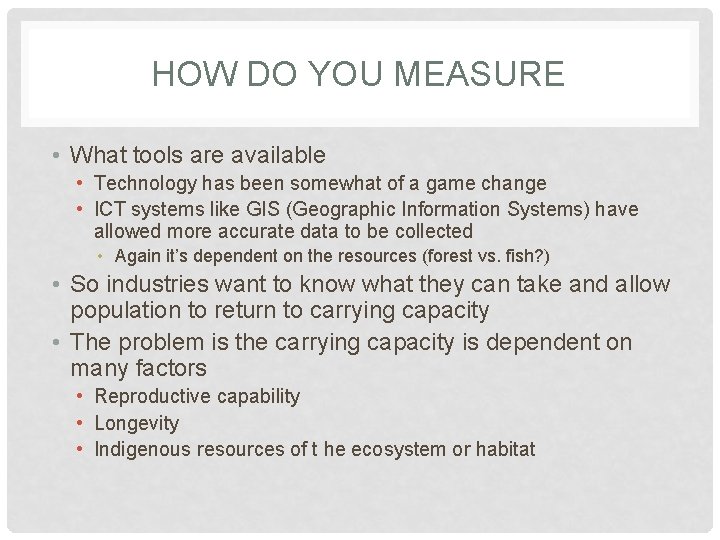 HOW DO YOU MEASURE

• What tools are available
  • Technology has been somewhat of a game change
  • ICT systems like GIS (Geographic Information Systems) have allowed more accurate data to be collected
    • Again it's dependent on the resources (forest vs. fish?)
• So industries want to know what they can take and allow population to return to carrying capacity
• The problem is the carrying capacity is dependent on many factors
  • Reproductive capability
  • Longevity
  • Indigenous resources of t he ecosystem or habitat